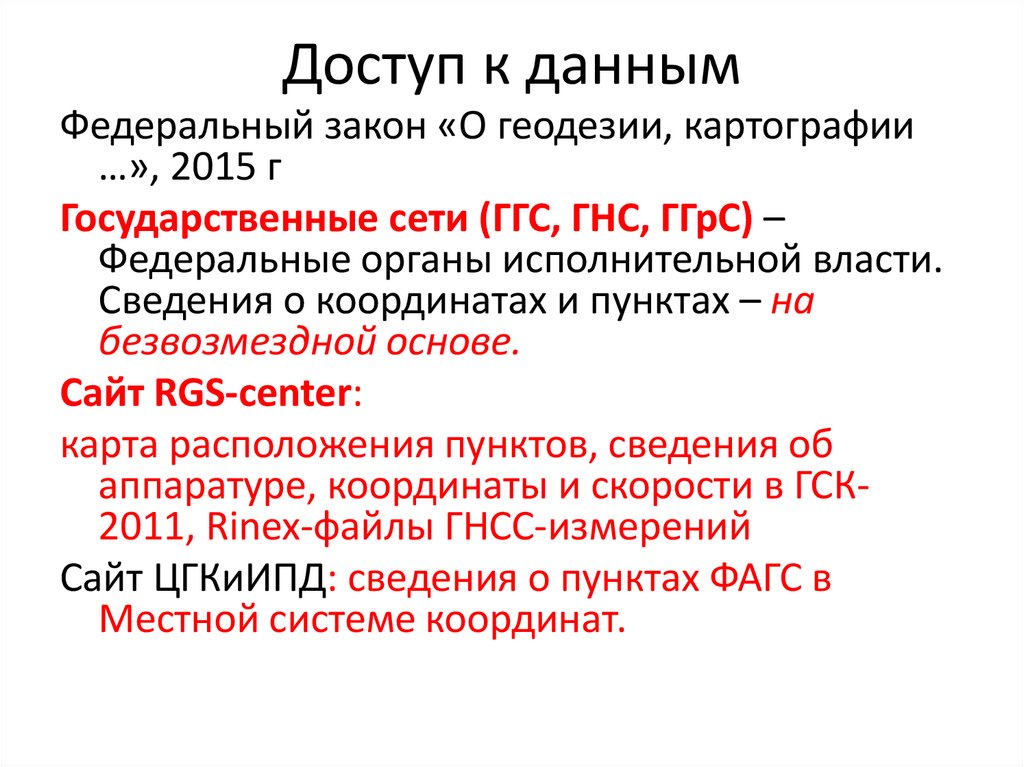 Доступ к данным

Федеральный закон «О геодезии, картографии …», 2015 г

Государственные сети (ГГС, ГНС, ГГрС) – Федеральные органы исполнительной власти. Сведения о координатах и пунктах – на безвозмездной основе.

Сайт RGS-center:

карта расположения пунктов, сведения об аппаратуре, координаты и скорости в ГСК-2011, Rinex-файлы ГНСС-измерений

Сайт ЦГКиИПД: сведения о пунктах ФАГС в Местной системе координат.